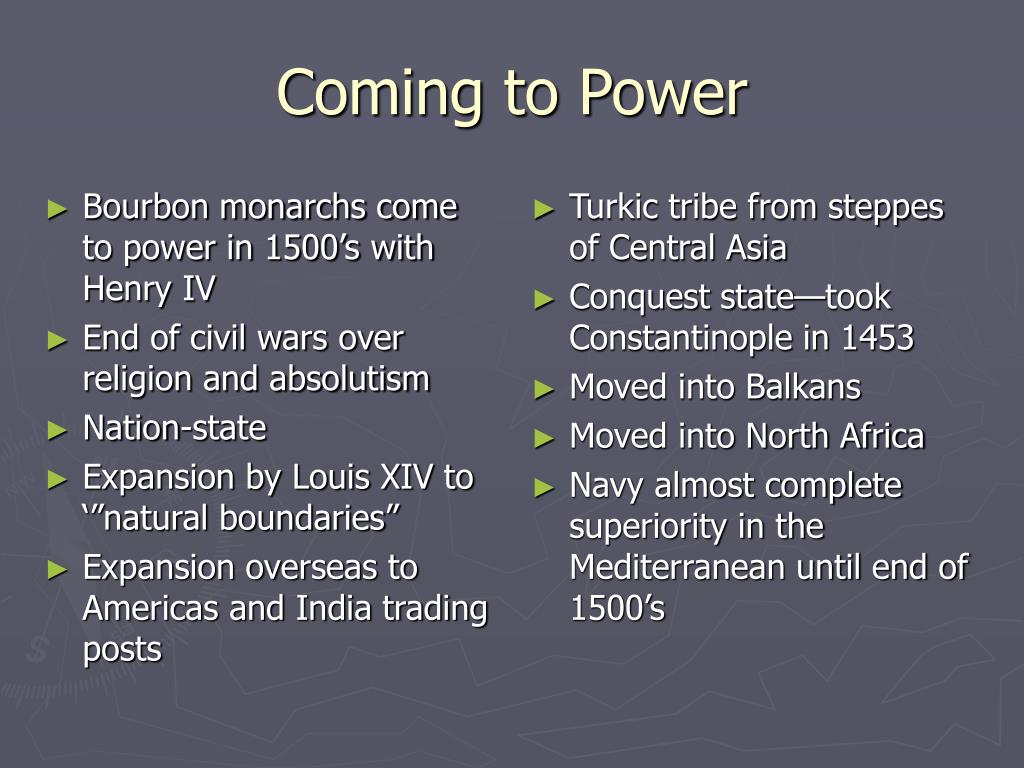 Coming to Power

► Bourbon monarchs come to power in 1500’s with Henry IV
► End of civil wars over religion and absolutism
► Nation-state
► Expansion by Louis XIV to ‘”natural boundaries”
► Expansion overseas to Americas and India trading posts

► Turkic tribe from steppes of Central Asia
► Conquest state—took Constantinople in 1453
► Moved into Balkans
► Moved into North Africa
► Navy almost complete superiority in the Mediterranean until end of 1500’s